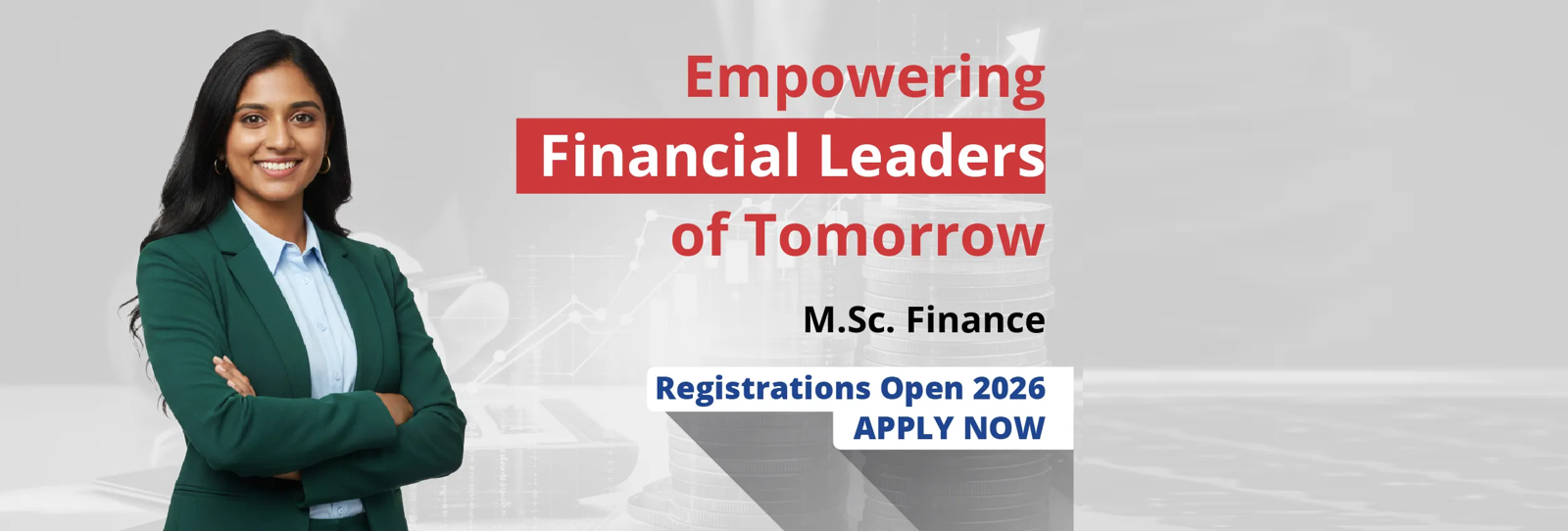 Empowering
Financial Leaders
of Tomorrow

M.Sc. Finance

Registrations Open 2026
APPLY NOW